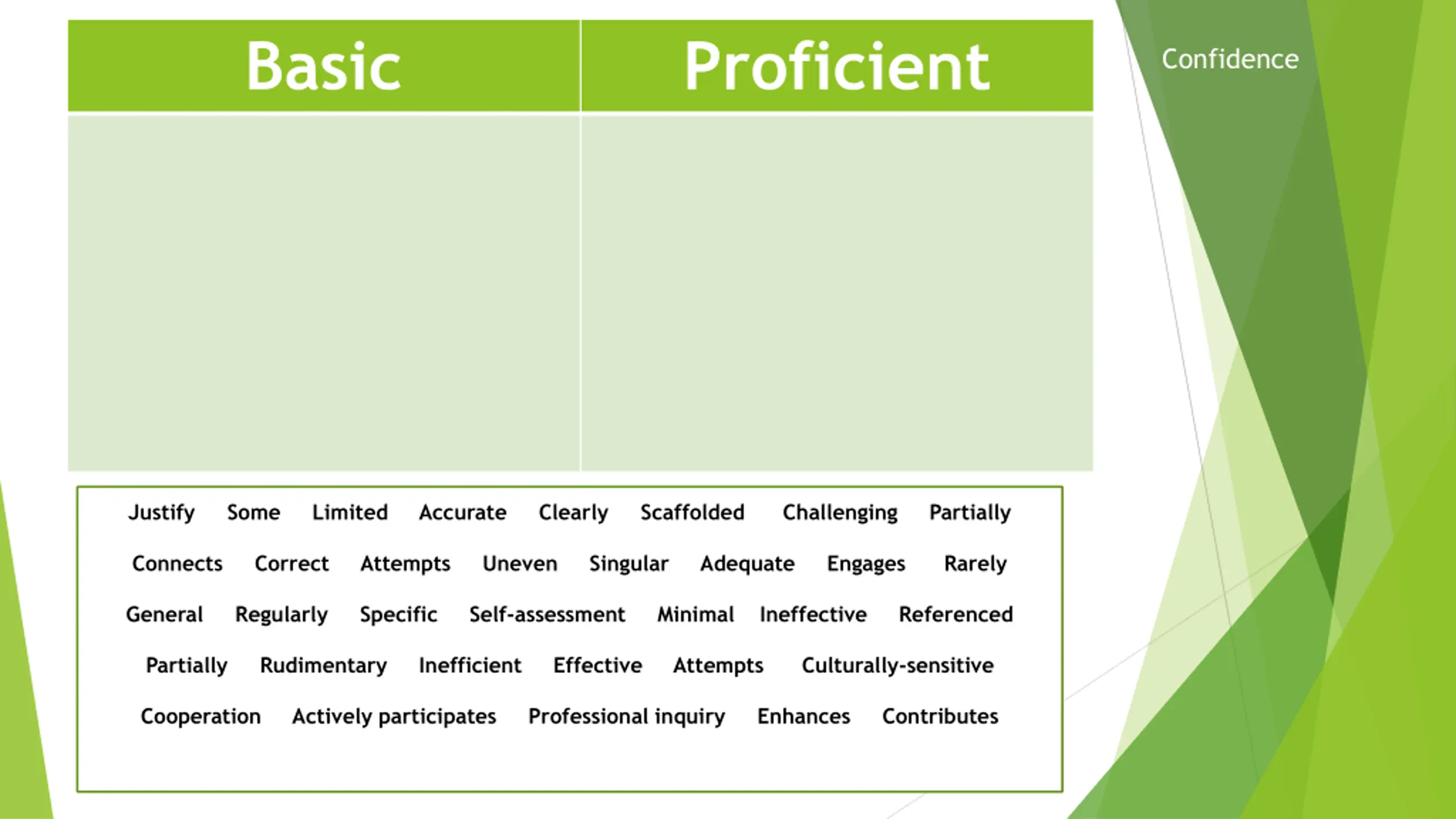 | Basic | Proficient |
|---|---|
| | |

Confidence

Justify Some Limited Accurate Clearly Scaffolded Challenging Partially

Connects Correct Attempts Uneven Singular Adequate Engages Rarely

General Regularly Specific Self-assessment Minimal Ineffective Referenced

Partially Rudimentary Inefficient Effective Attempts Culturally-sensitive

Cooperation Actively participates Professional inquiry Enhances Contributes